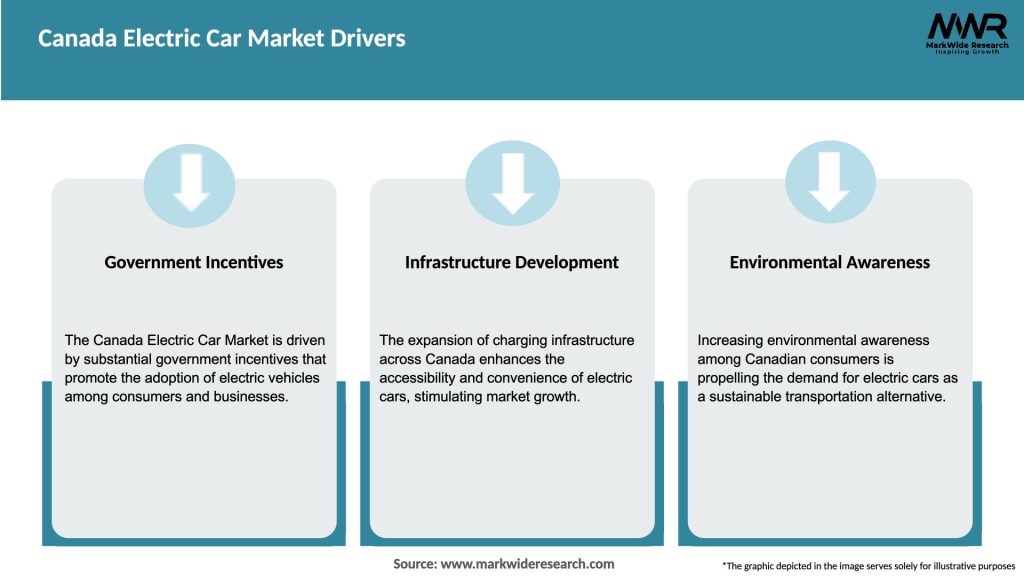 Canada Electric Car Market Drivers

MWR
MarkWide Research
Inspiring Growth

Government Incentives

The Canada Electric Car Market is driven by substantial government incentives that promote the adoption of electric vehicles among consumers and businesses.

Infrastructure Development

The expansion of charging infrastructure across Canada enhances the accessibility and convenience of electric cars, stimulating market growth.

Environmental Awareness

Increasing environmental awareness among Canadian consumers is propelling the demand for electric cars as a sustainable transportation alternative.

Source: www.markwideresearch.com

*The graphic depicted in the image serves solely for illustrative purposes